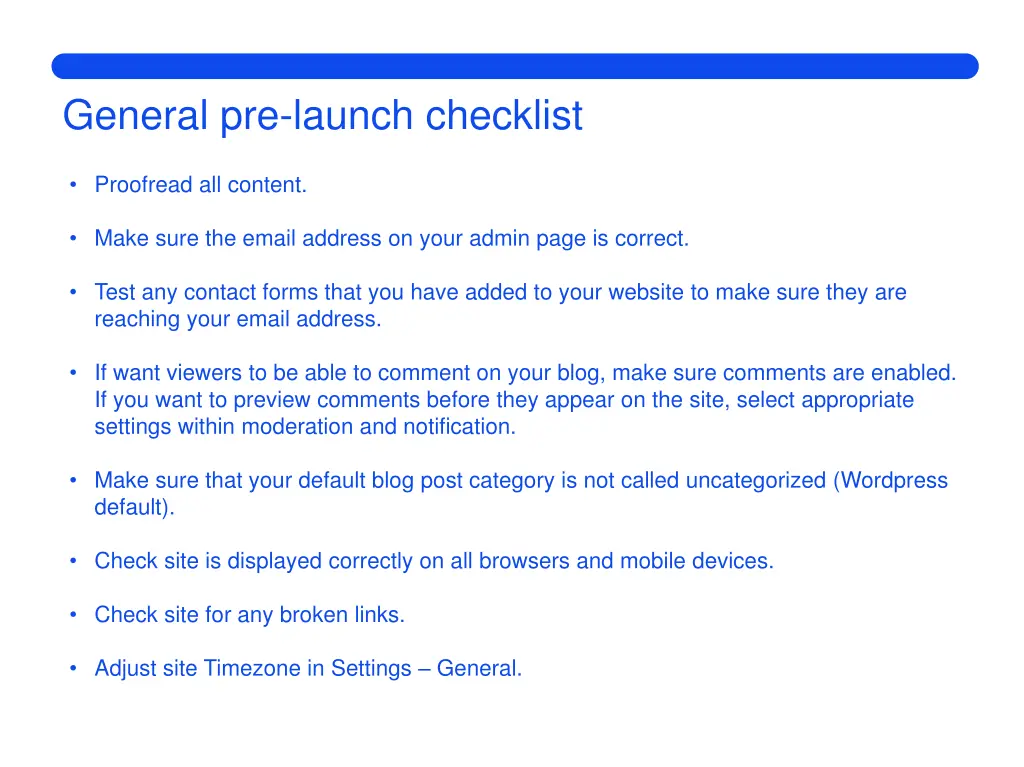 General pre-launch checklist

• Proofread all content.

• Make sure the email address on your admin page is correct.

• Test any contact forms that you have added to your website to make sure they are reaching your email address.

• If want viewers to be able to comment on your blog, make sure comments are enabled. If you want to preview comments before they appear on the site, select appropriate settings within moderation and notification.

• Make sure that your default blog post category is not called uncategorized (Wordpress default).

• Check site is displayed correctly on all browsers and mobile devices.

• Check site for any broken links.

• Adjust site Timezone in Settings – General.